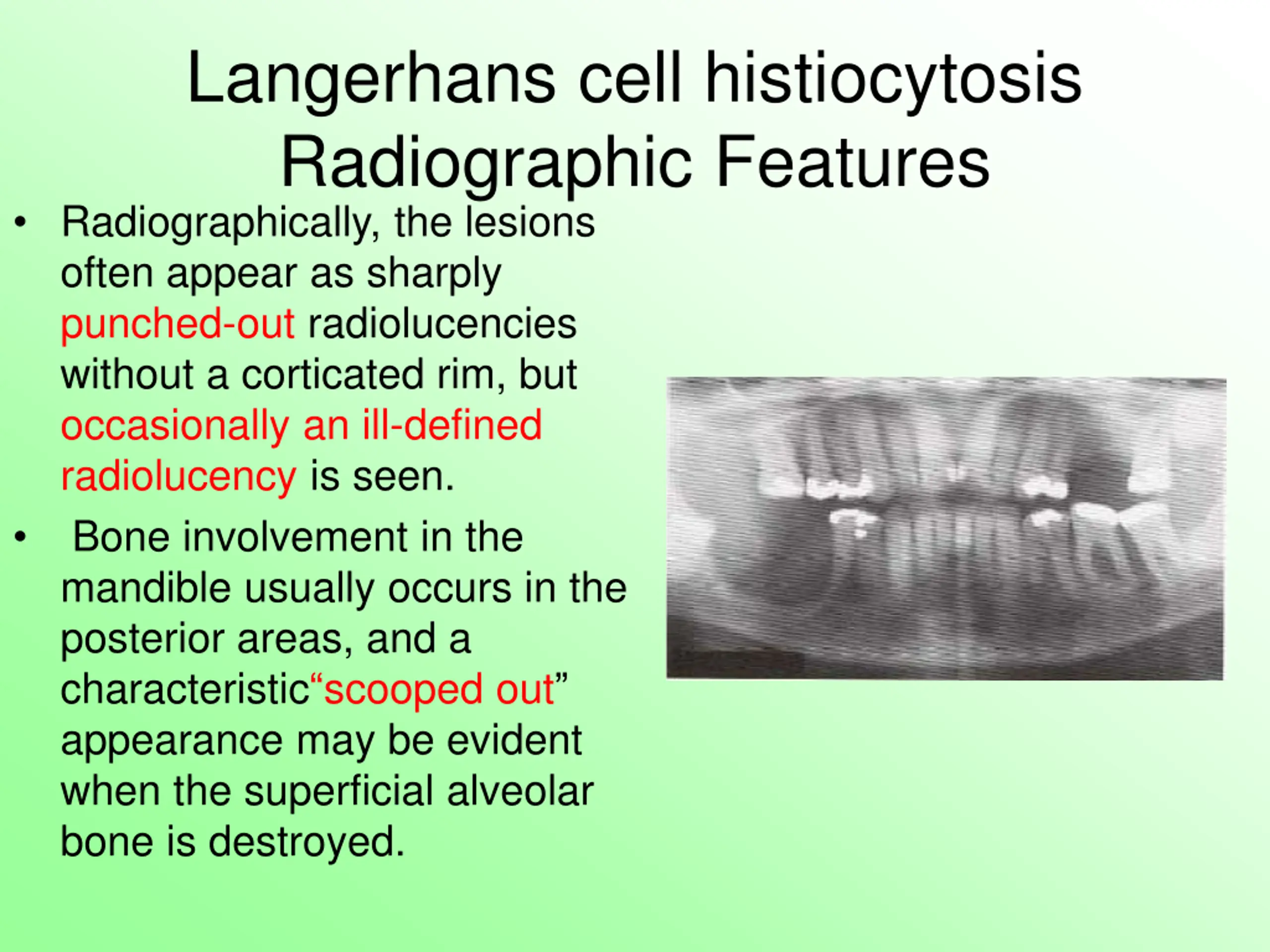 Langerhans cell histiocytosis
Radiographic Features

• Radiographically, the lesions often appear as sharply punched-out radiolucencies without a corticated rim, but occasionally an ill-defined radiolucency is seen.

• Bone involvement in the mandible usually occurs in the posterior areas, and a characteristic“scooped out” appearance may be evident when the superficial alveolar bone is destroyed.